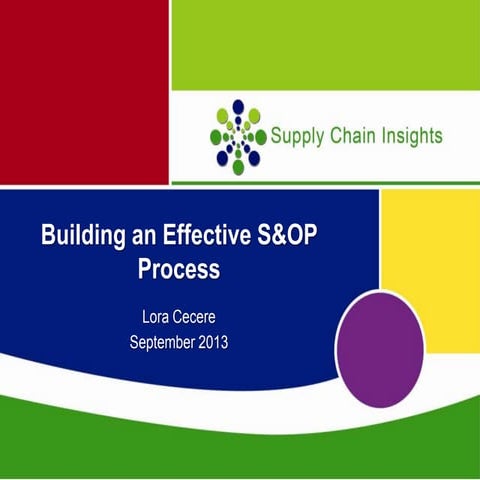 Supply Chain Insights

Building an Effective S&OP Process

Lora Cecere
September 2013